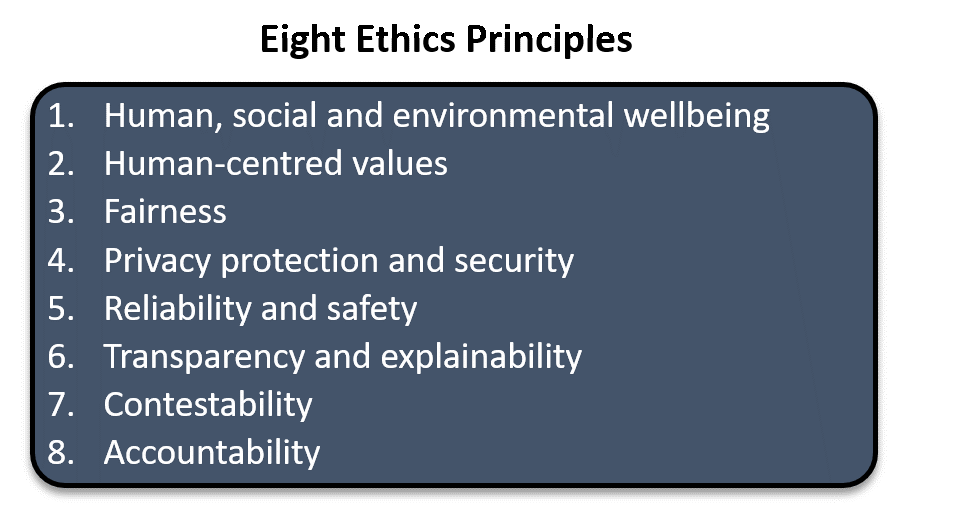 Eight Ethics Principles

1. Human, social and environmental wellbeing
2. Human-centred values
3. Fairness
4. Privacy protection and security
5. Reliability and safety
6. Transparency and explainability
7. Contestability
8. Accountability